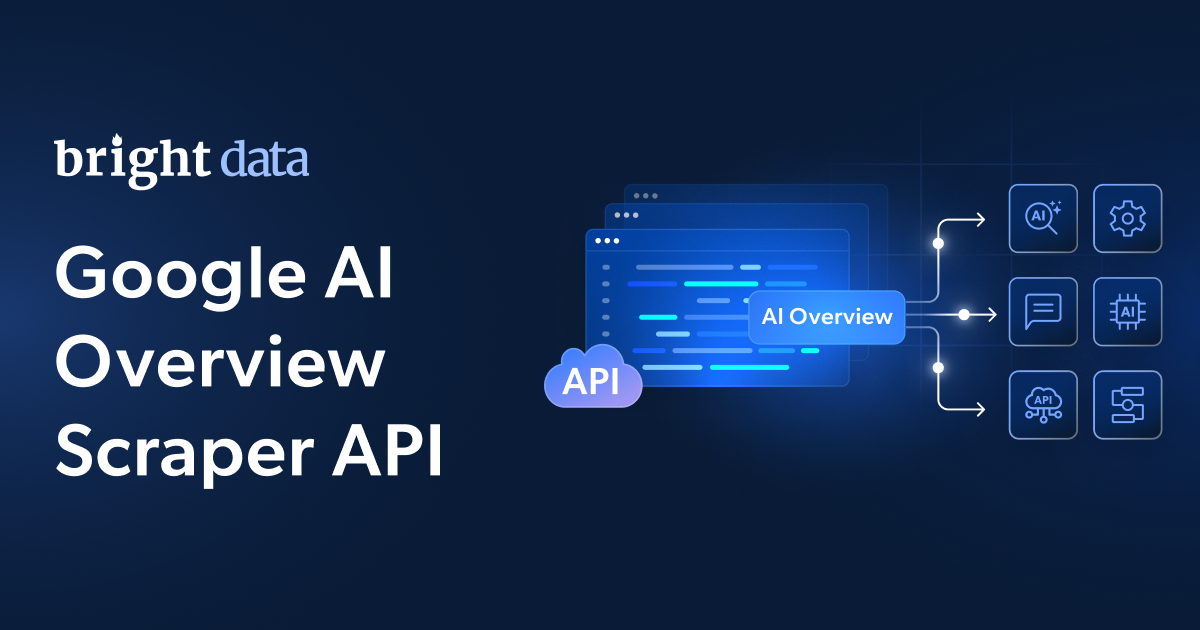 bright data

Google AI Overview Scraper API

API

AI Overview

AI

AI

API